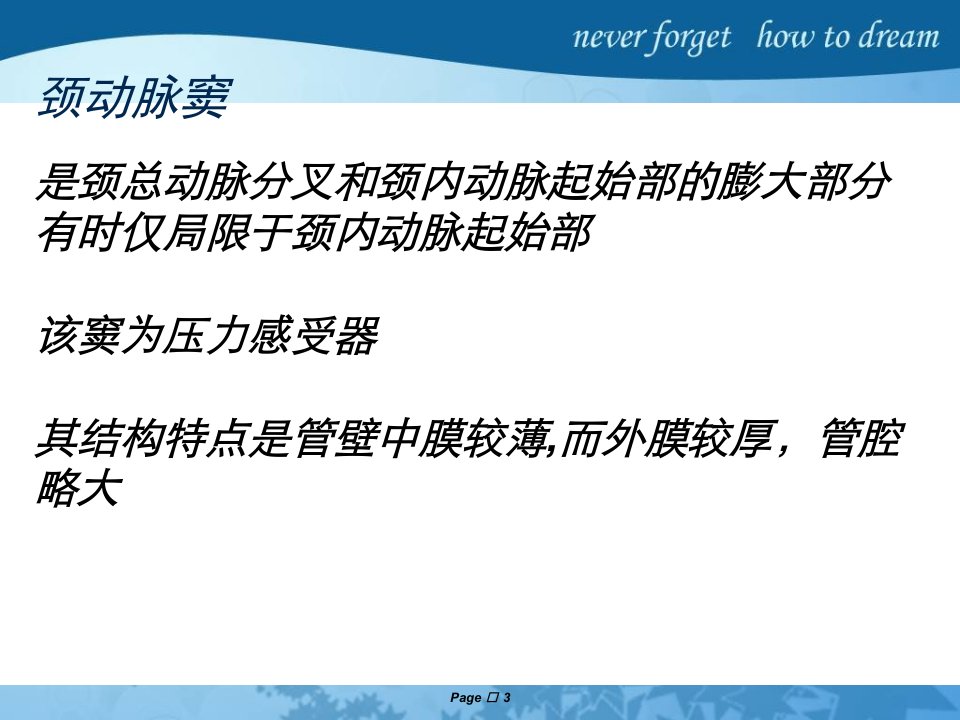 never forget how to dream

颈动脉窦

是颈总动脉分叉和颈内动脉起始部的膨大部分
有时仅局限于颈内动脉起始部

该窦为压力感受器

其结构特点是管壁中膜较薄,而外膜较厚，管腔略大

Page □ 3